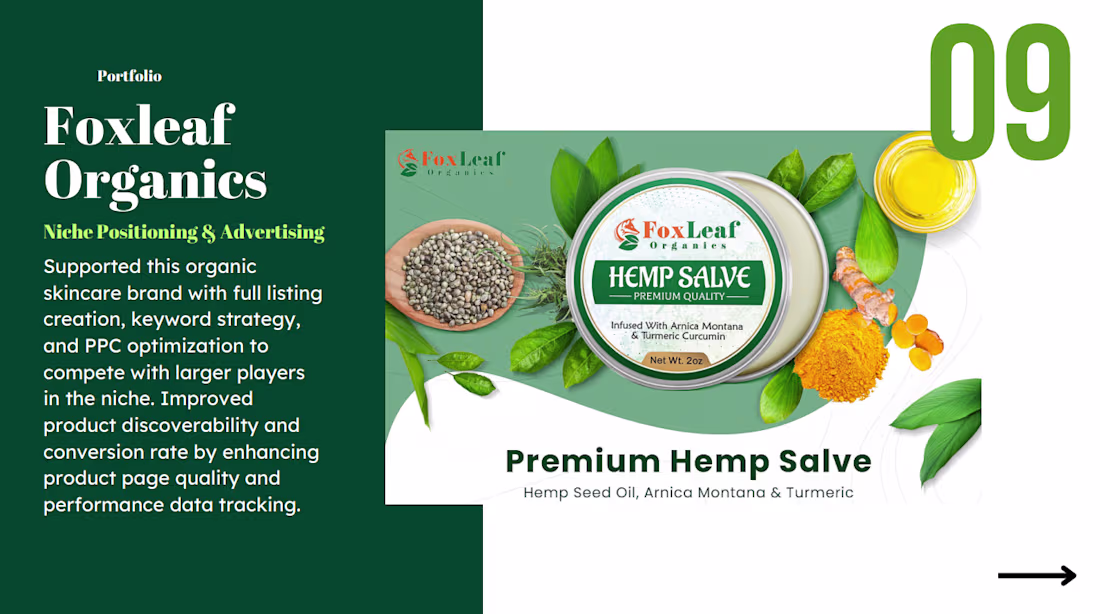 Portfolio

Foxleaf Organics

Niche Positioning & Advertising

Supported this organic skincare brand with full listing creation, keyword strategy, and PPC optimization to compete with larger players in the niche. Improved product discoverability and conversion rate by enhancing product page quality and performance data tracking.

09

FoxLeaf Organics

FoxLeaf Organics

HEMP SALVE

PREMIUM QUALITY

Infused With Arnica Montana & Turmeric Curcumin

Net Wt. 2oz

Premium Hemp Salve

Hemp Seed Oil, Arnica Montana & Turmeric